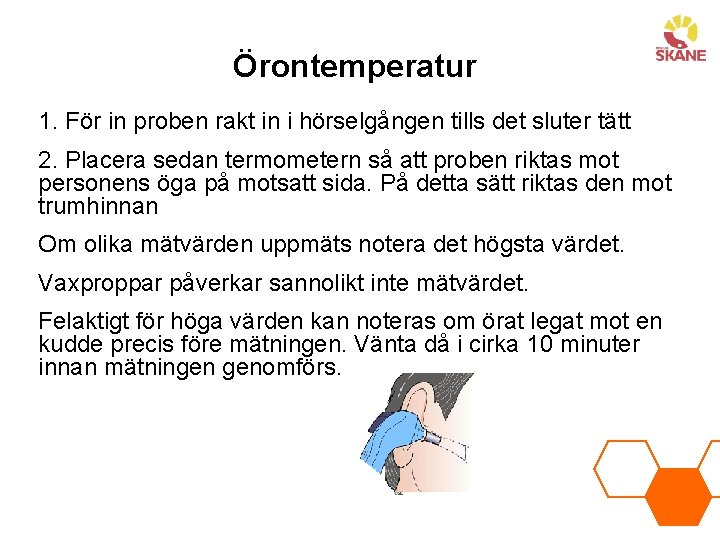 SKÅNE

Örontemperatur

1. För in proben rakt in i hörselgången tills det sluter tätt

2. Placera sedan termometern så att proben riktas mot personens öga på motsatt sida. På detta sätt riktas den mot trumhinnan

Om olika mätvärden uppmäts notera det högsta värdet.

Vaxproppar påverkar sannolikt inte mätvärdet.

Felaktigt för höga värden kan noteras om örat legat mot en kudde precis före mätningen. Vänta då i cirka 10 minuter innan mätningen genomförs.